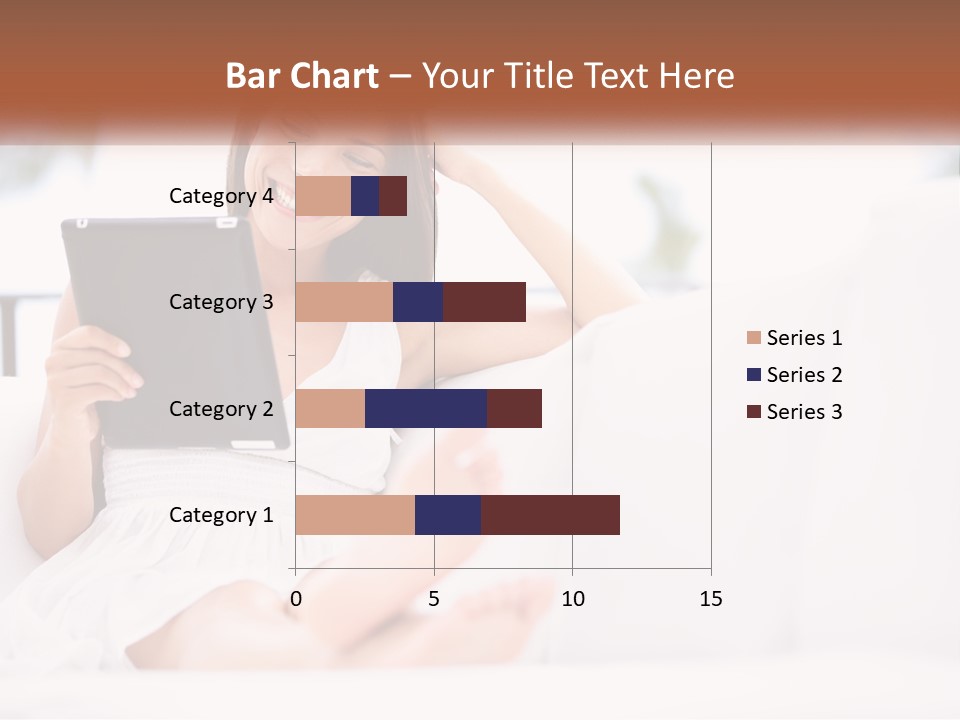 Bar Chart – Your Title Text Here

Category 4
Category 3
Category 2
Category 1

0
5
10
15

Series 1
Series 2
Series 3